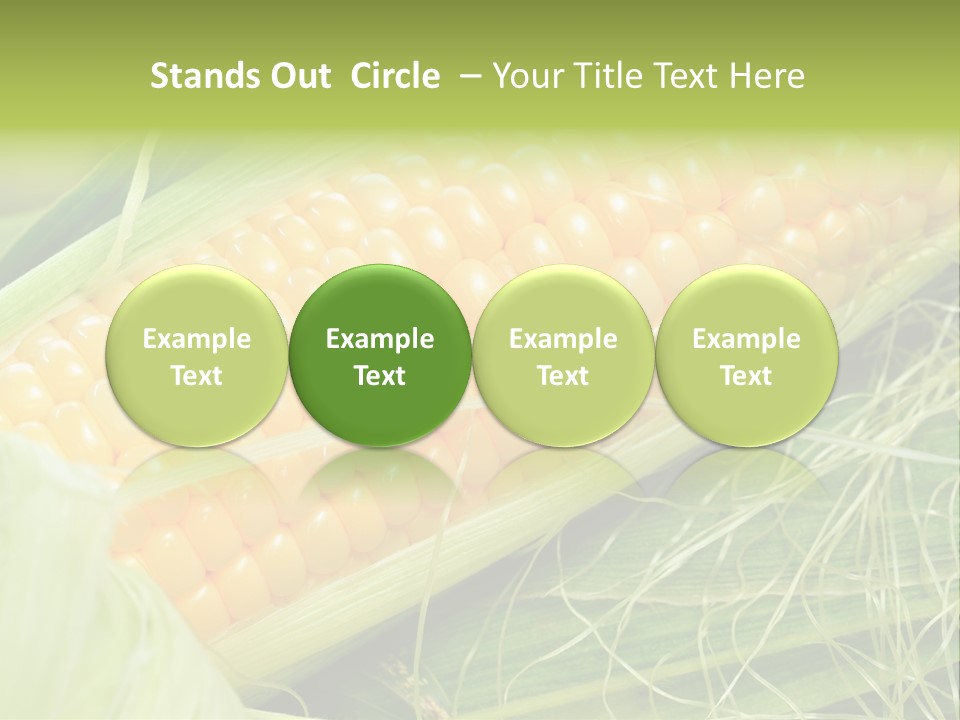 Stands Out Circle – Your Title Text Here

Example Text

Example Text

Example Text

Example Text